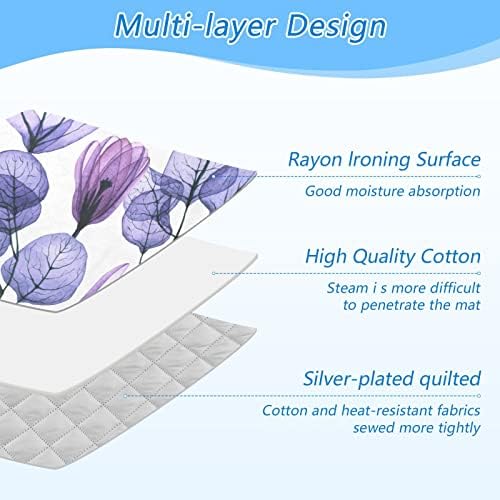 Multi-layer Design

Rayon Ironing Surface

Good moisture absorption

High Quality Cotton

Steam i s more difficult to penetrate the mat

Silver-plated quilted

Cotton and heat-resistant fabrics sewed more tightly